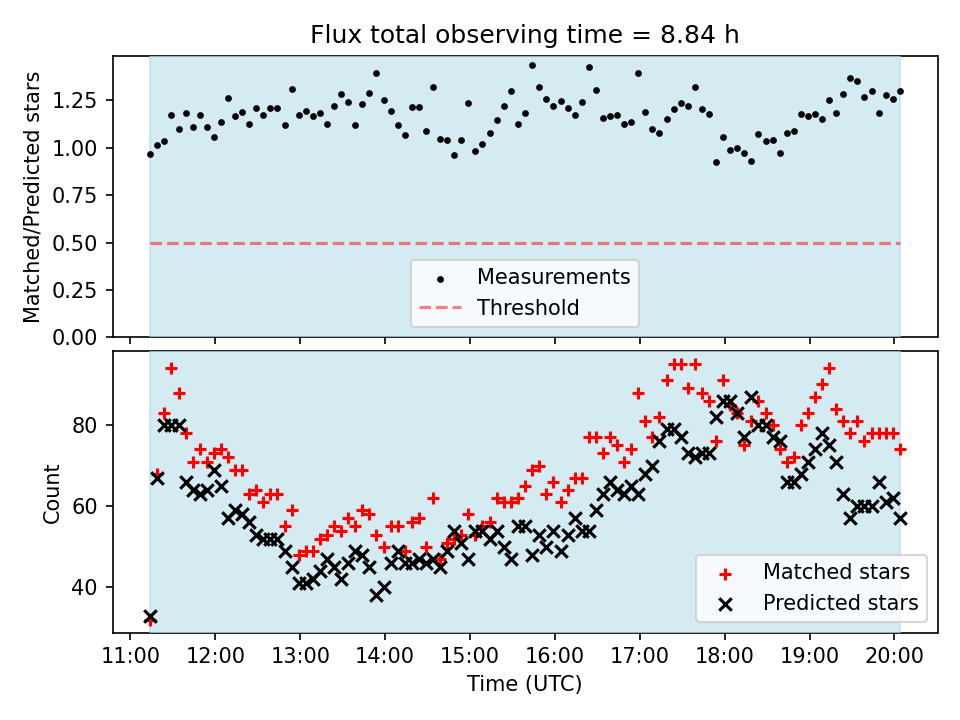 Flux total observing time = 8.84 h

Matched/Predicted stars

1.25
1.00
0.75
0.50
0.25
0.00

Measurements
Threshold

Count

80
60
40

Matched stars
Predicted stars

11:00 12:00 13:00 14:00 15:00 16:00 17:00 18:00 19:00 20:00

Time (UTC)